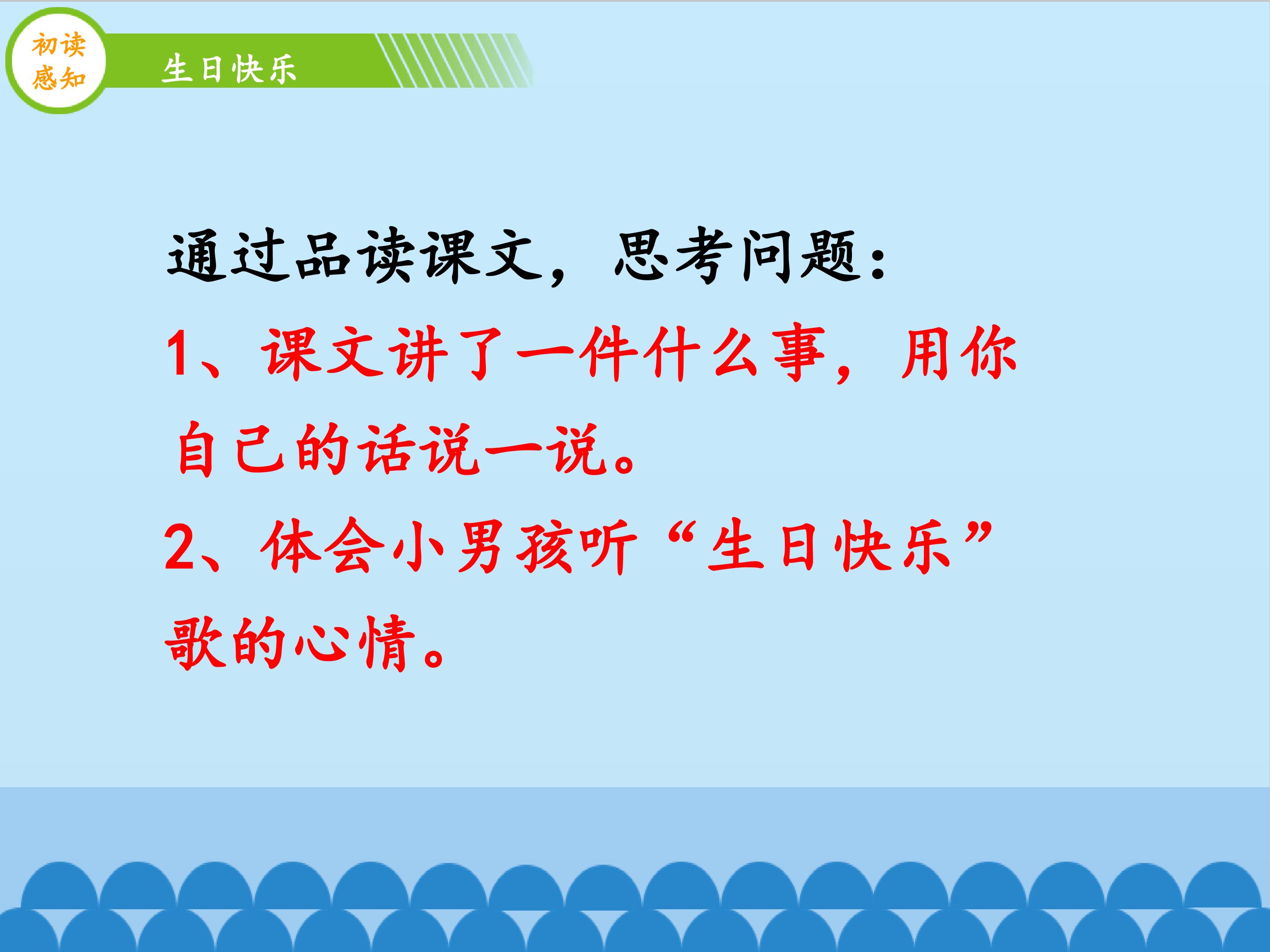 初读感知

生日快乐

通过品读课文，思考问题：

1、课文讲了一件什么事，用你自己的话说一说。

2、体会小男孩听“生日快乐”歌的心情。